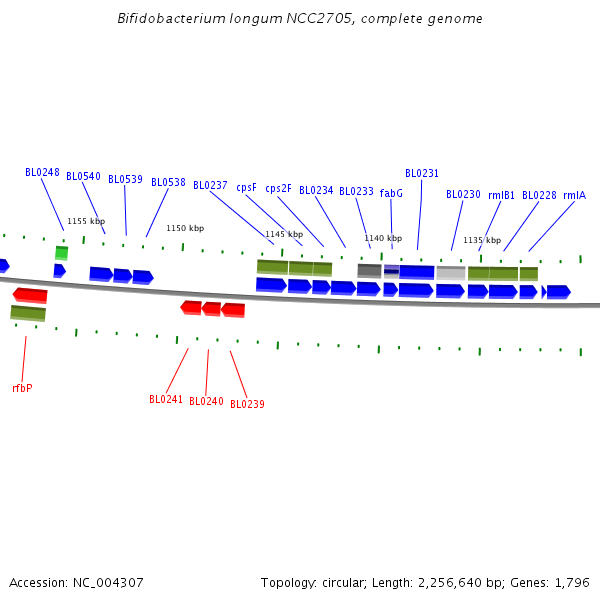 Bifidobacterium longum NCC2705, complete genome

BL0248 BL0540 BL0539 BL0538 BL0237 cpsF cps2F BL0234 BL0233 fabG BL0231 BL0230 rmlB1 BL0228 rmlA

1155 kbp 1150 kbp 1145 kbp 1140 kbp 1135 kbp

rfbP BL0241 BL0240 BL0239

Accession: NC_004307

Topology: circular; Length: 2,256,640 bp; Genes: 1,796